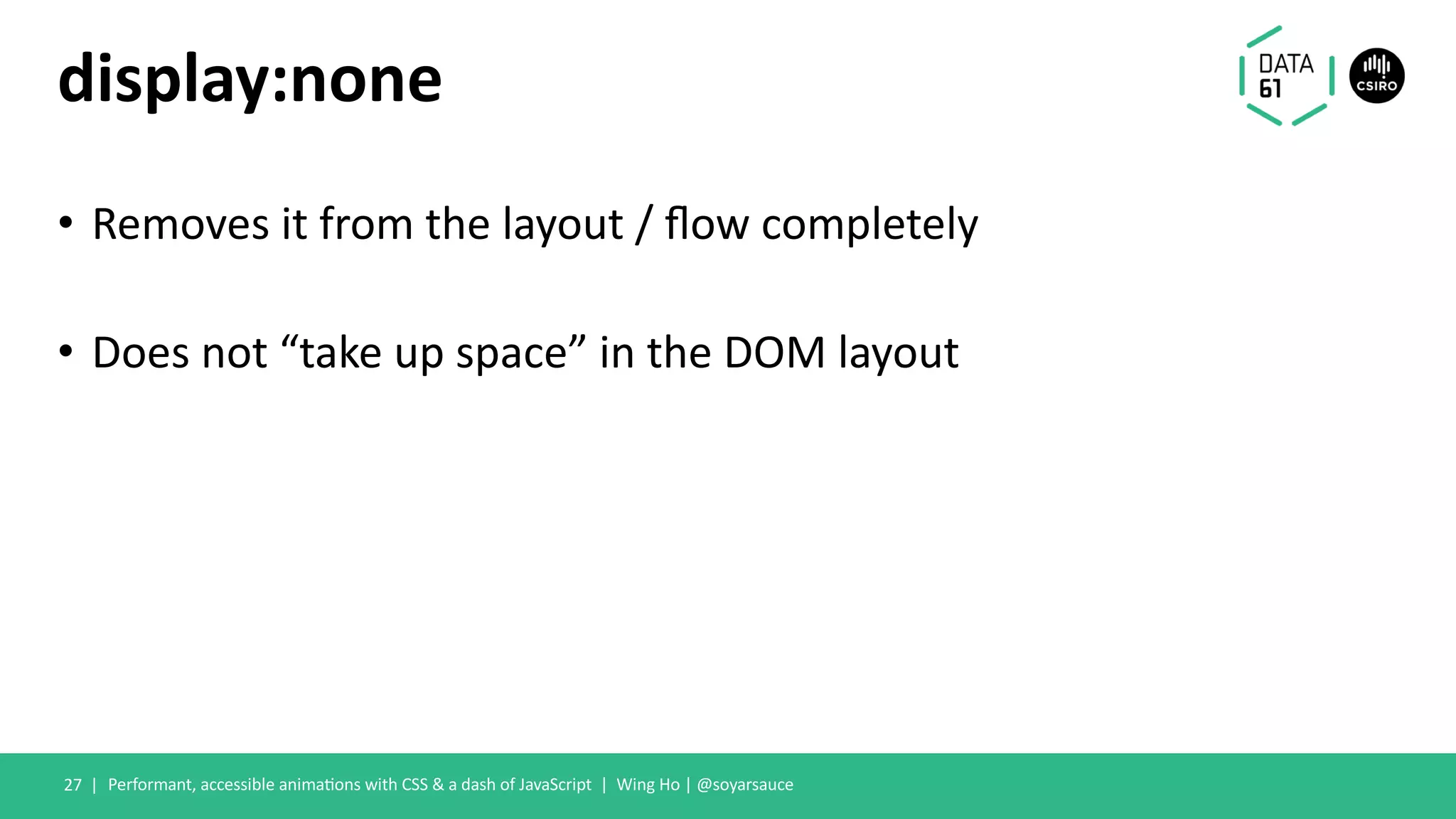 display:none

DATA 61

CSIRO

• Removes it from the layout / flow completely

• Does not “take up space” in the DOM layout

27 | Performant, accessible animations with CSS & a dash of JavaScript | Wing Ho | @soyarsauce